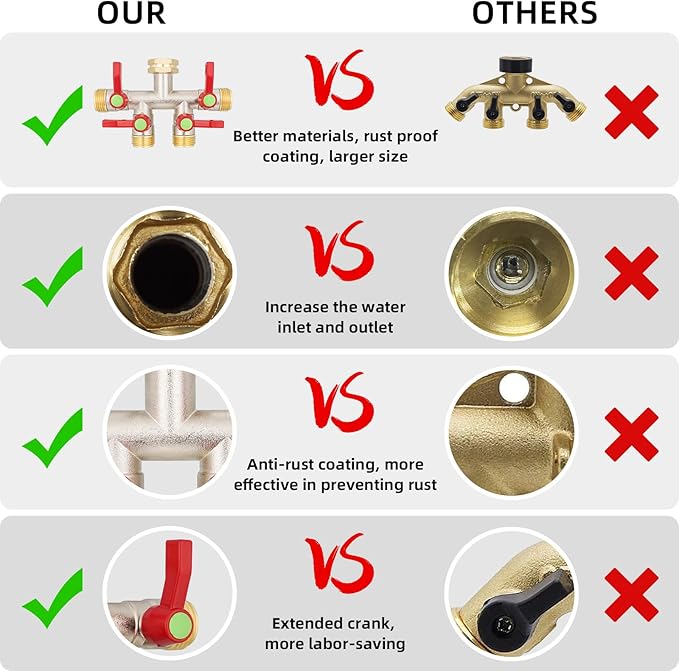 OUR

OTHERS

VS

Better materials, rust proof coating, larger size

VS

Increase the water inlet and outlet

VS

Anti-rust coating, more effective in preventing rust

VS

Extended crank, more labor-saving